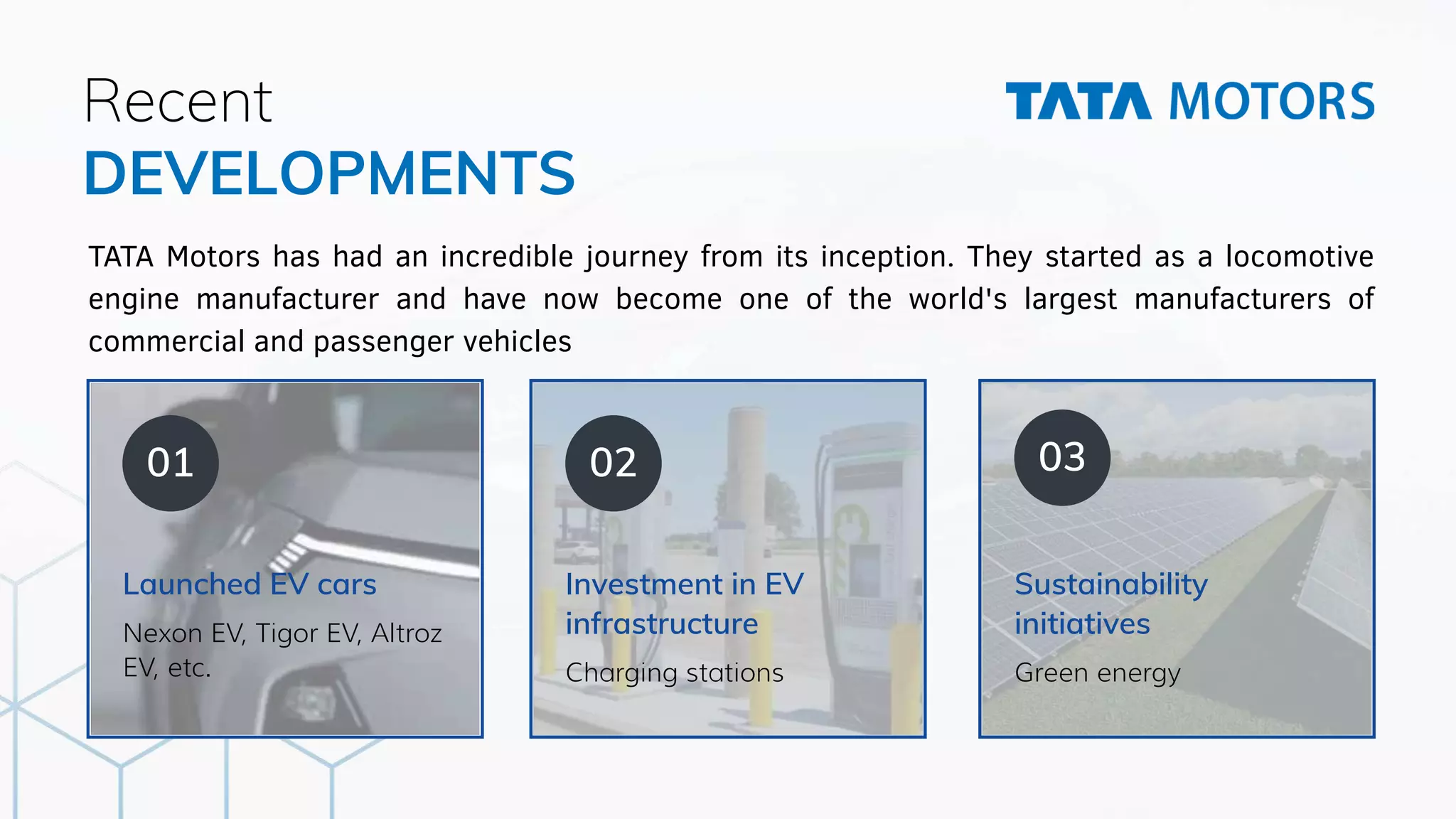 Recent
DEVELOPMENTS

TATA MOTORS

TATA Motors has had an incredible journey from its inception. They started as a locomotive engine manufacturer and have now become one of the world's largest manufacturers of commercial and passenger vehicles

01

Launched EV cars

Nexon EV, Tigor EV, Altroz EV, etc.

02

Investment in EV infrastructure

Charging stations

03

Sustainability initiatives

Green energy